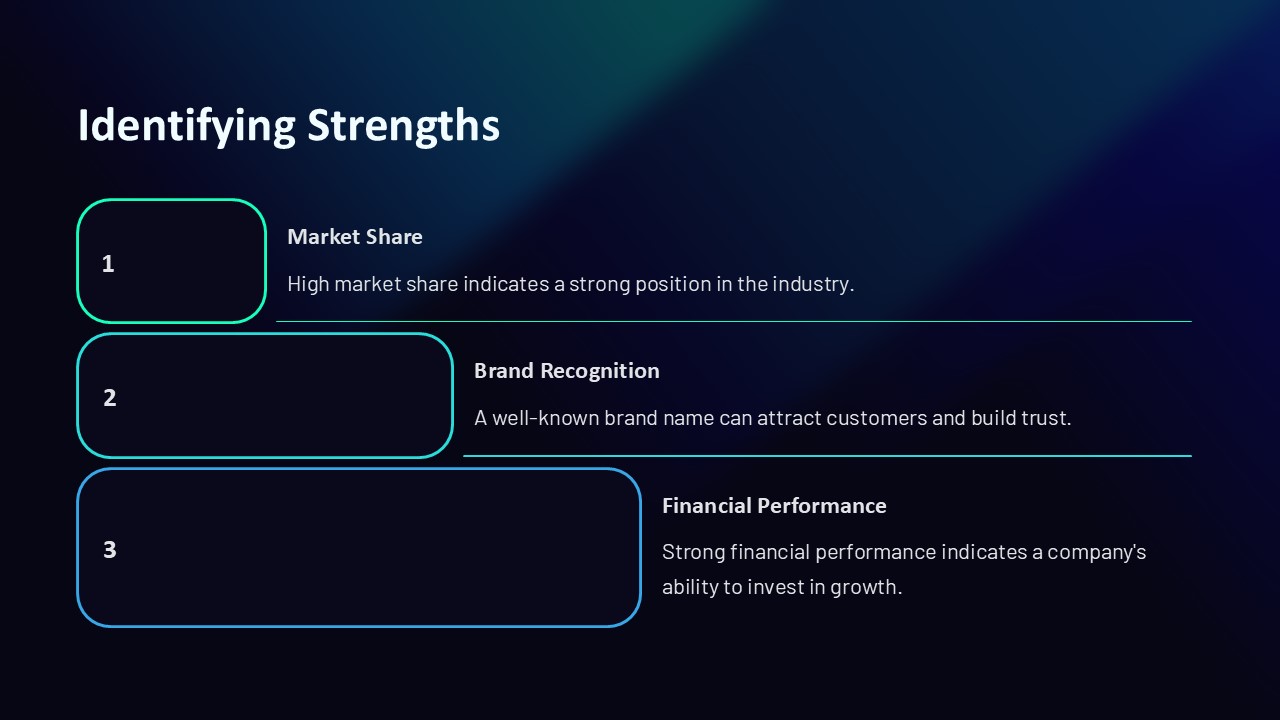 Identifying Strengths

1

Market Share

High market share indicates a strong position in the industry.

2

Brand Recognition

A well-known brand name can attract customers and build trust.

3

Financial Performance

Strong financial performance indicates a company's ability to invest in growth.